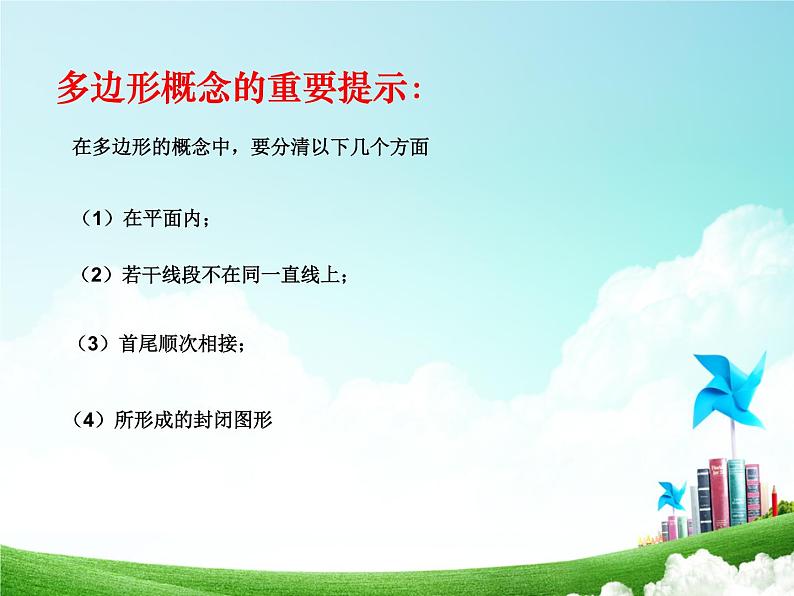 多边形概念的重要提示:

在多边形的概念中，要分清以下几个方面

（1）在平面内；

（2）若干线段不在同一直线上；

（3）首尾顺次相接；

（4）所形成的封闭图形